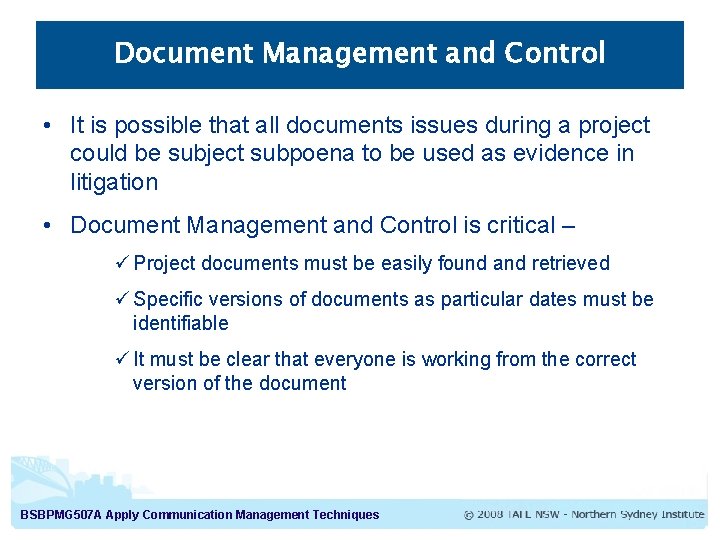 Document Management and Control

• It is possible that all documents issues during a project could be subject subpoena to be used as evidence in litigation

• Document Management and Control is critical –

✓ Project documents must be easily found and retrieved

✓ Specific versions of documents as particular dates must be identifiable

✓ It must be clear that everyone is working from the correct version of the document

BSBPMG507A Apply Communication Management Techniques

© 2008 TAFE NSW - Northern Sydney Institute